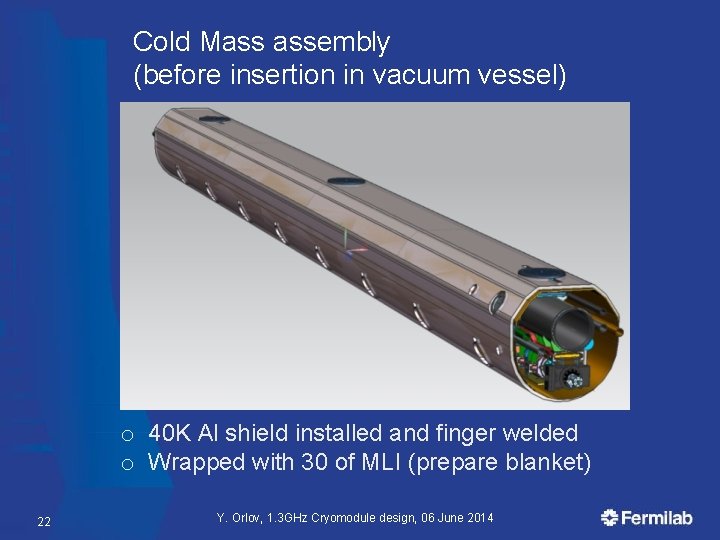 Cold Mass assembly
(before insertion in vacuum vessel)

o 40K Al shield installed and finger welded
o Wrapped with 30 of MLI (prepare blanket)

22

Y. Orlov, 1.3GHz Cryomodule design, 06 June 2014

Fermilab